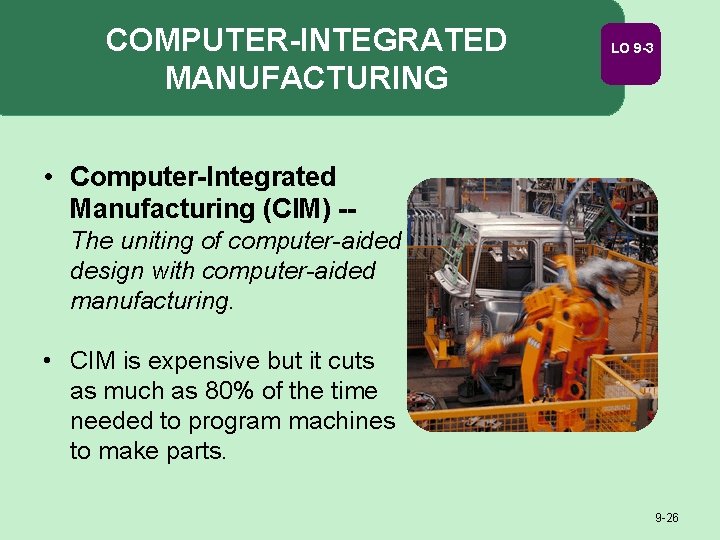 COMPUTER-INTEGRATED MANUFACTURING

LO 9-3

• Computer-Integrated Manufacturing (CIM) -- The uniting of computer-aided design with computer-aided manufacturing.

• CIM is expensive but it cuts as much as 80% of the time needed to program machines to make parts.

9-26